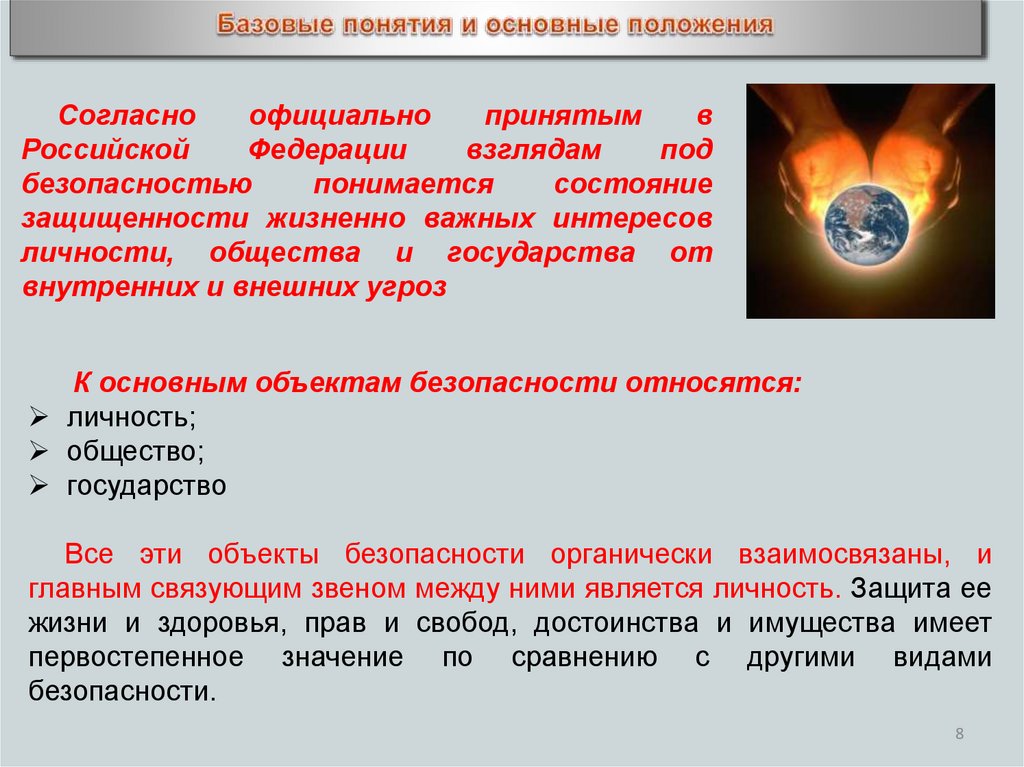 Базовые понятия и основные положения

Согласно официально принятым в Российской Федерации взглядам под безопасностью понимается состояние защищенности жизненно важных интересов личности, общества и государства от внутренних и внешних угроз

К основным объектам безопасности относятся:
➢ личность;
➢ общество;
➢ государство

Все эти объекты безопасности органически взаимосвязаны, и главным связующим звеном между ними является личность. Защита ее жизни и здоровья, прав и свобод, достоинства и имущества имеет первостепенное значение по сравнению с другими видами безопасности.

8